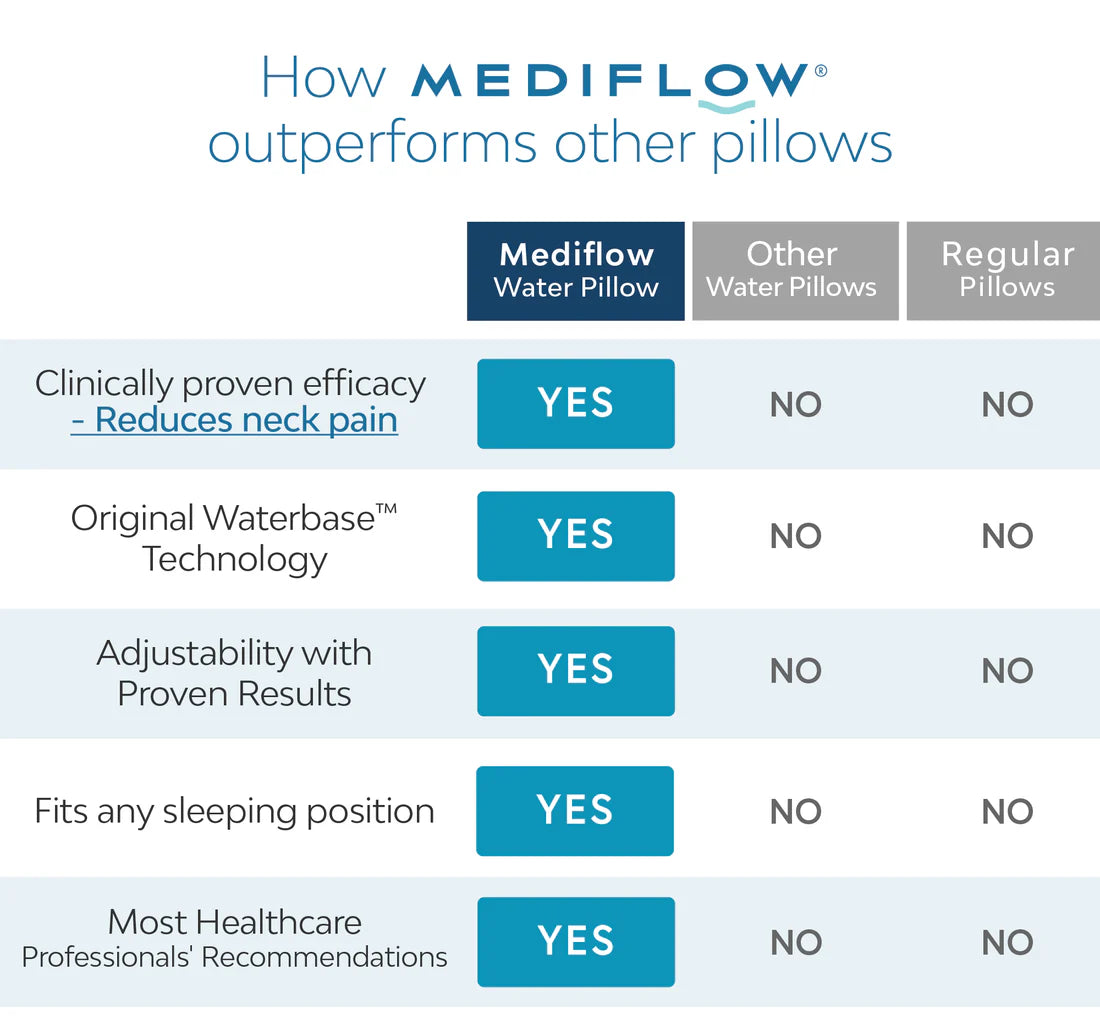 How MEDIFLOW®
outperforms other pillows

| | Mediflow Water Pillow | Other Water Pillows | Regular Pillows |
|---|---|---|---|
| Clinically proven efficacy - Reduces neck pain | YES | NO | NO |
| Original Waterbase™ Technology | YES | NO | NO |
| Adjustability with Proven Results | YES | NO | NO |
| Fits any sleeping position | YES | NO | NO |
| Most Healthcare Professionals' Recommendations | YES | NO | NO |